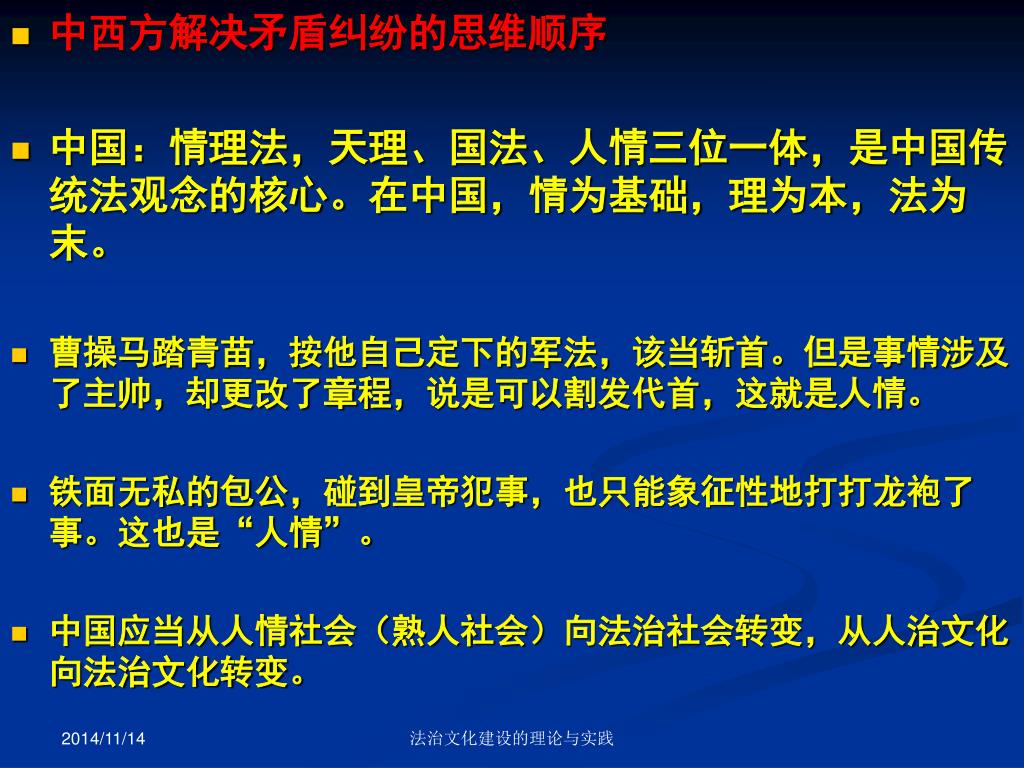 中西方解决矛盾纠纷的思维顺序

中国：情理法，天理、国法、人情三位一体，是中国传统法观念的核心。在中国，情为基础，理为本，法为末。

曹操马踏青苗，按他自己定下的军法，该当斩首。但是事情涉及了主帅，却更改了章程，说是可以割发代首，这就是人情。

铁面无私的包公，碰到皇帝犯事，也只能象征性地打打龙袍了事。这也是“人情”。

中国应当从人情社会（熟人社会）向法治社会转变，从人治文化向法治文化转变。

2014/11/14

法治文化建设的理论与实践